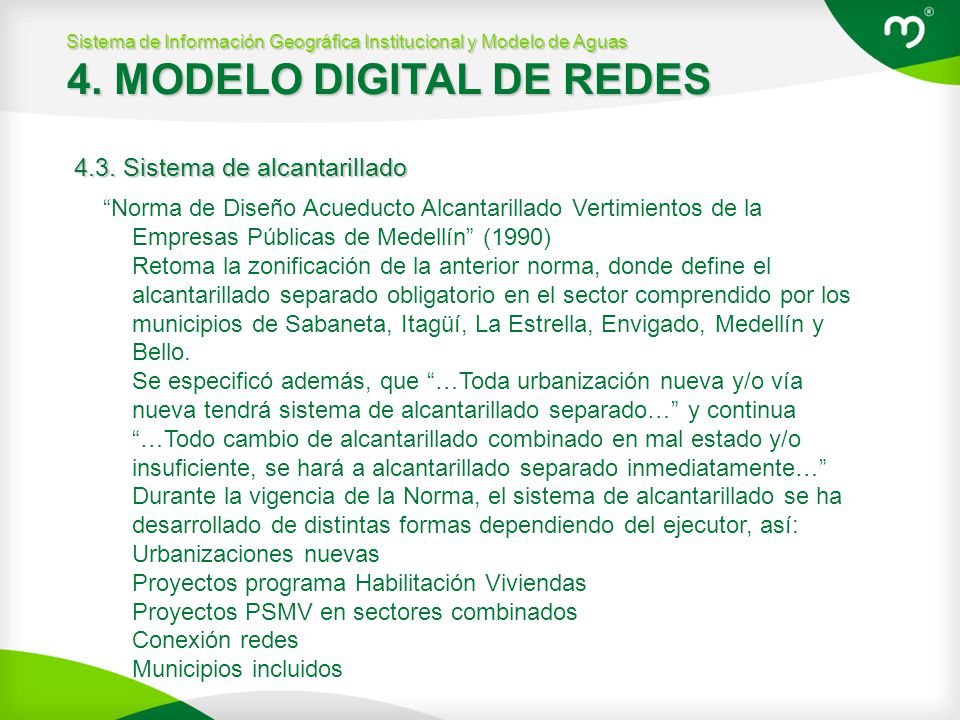 Sistema de Información Geográfica Institucional y Modelo de Aguas
4. MODELO DIGITAL DE REDES

4.3. Sistema de alcantarillado

“Norma de Diseño Acueducto Alcantarillado Vertimientos de la Empresas Públicas de Medellín” (1990)
Retoma la zonificación de la anterior norma, donde define el alcantarillado separado obligatorio en el sector comprendido por los municipios de Sabaneta, Itagüí, La Estrella, Envigado, Medellín y Bello.
Se especificó además, que “…Toda urbanización nueva y/o vía nueva tendrá sistema de alcantarillado separado…” y continua “…Todo cambio de alcantarillado combinado en mal estado y/o insuficiente, se hará a alcantarillado separado inmediatamente…”
Durante la vigencia de la Norma, el sistema de alcantarillado se ha desarrollado de distintas formas dependiendo del ejecutor, así:
Urbanizaciones nuevas
Proyectos programa Habilitación Viviendas
Proyectos PSMV en sectores combinados
Conexión redes
Municipios incluidos